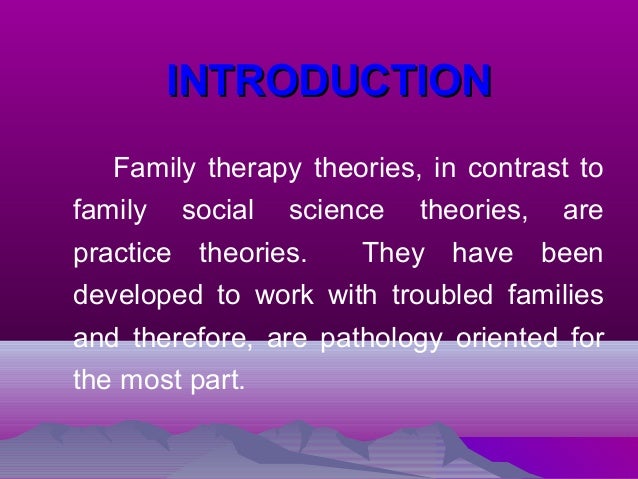 INTRODUCTION

Family therapy theories, in contrast to family social science theories, are practice theories. They have been developed to work with troubled families and therefore, are pathology oriented for the most part.